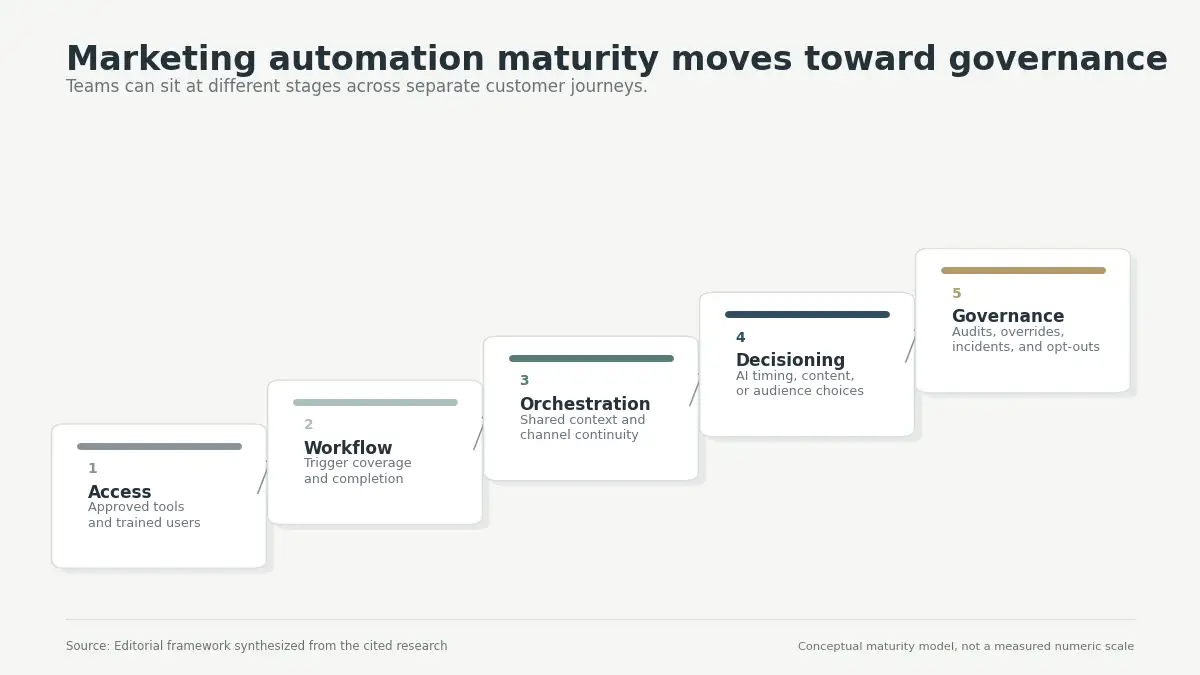 Marketing automation maturity moves toward governance

Teams can sit at different stages across separate customer journeys.

1
Access
Approved tools and trained users

2
Workflow
Trigger coverage and completion

3
Orchestration
Shared context and channel continuity

4
Decisioning
AI timing, content, or audience choices

5
Governance
Audits, overrides, incidents, and opt-outs

Source: Editorial framework synthesized from the cited research

Conceptual maturity model, not a measured numeric scale